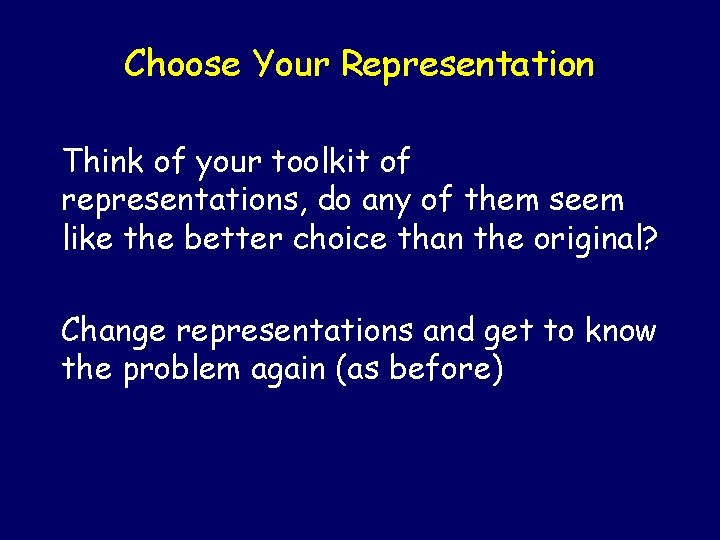 Choose Your Representation

Think of your toolkit of representations, do any of them seem like the better choice than the original?

Change representations and get to know the problem again (as before)